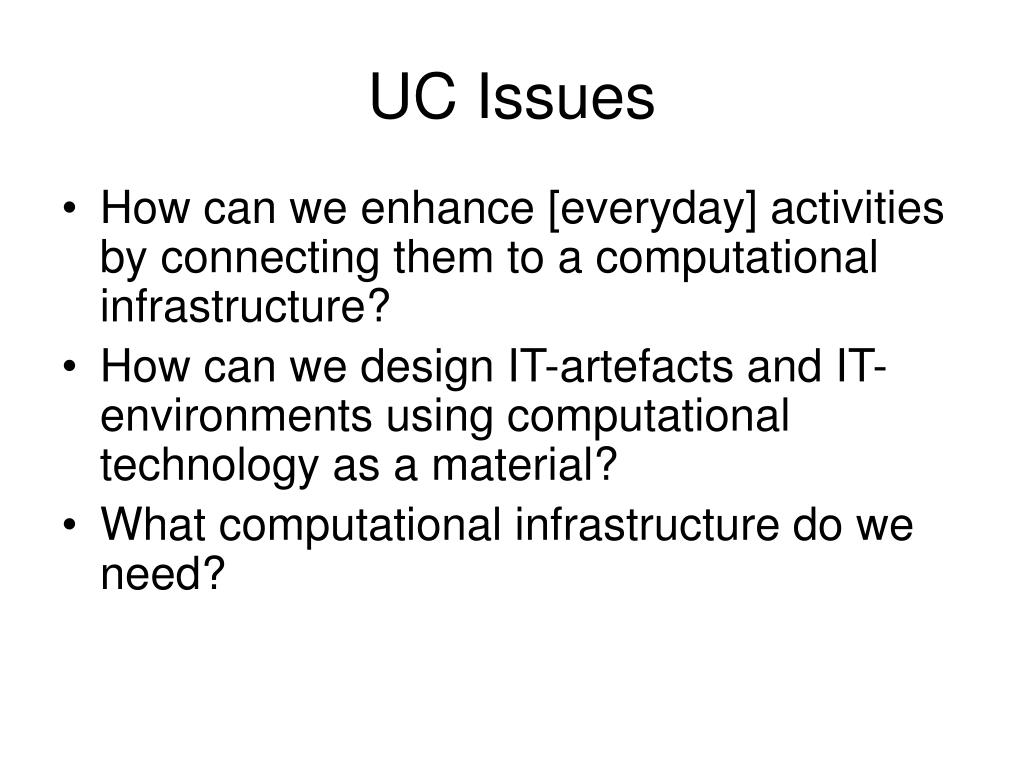 UC Issues

• How can we enhance [everyday] activities by connecting them to a computational infrastructure?
• How can we design IT-artefacts and IT-environments using computational technology as a material?
• What computational infrastructure do we need?